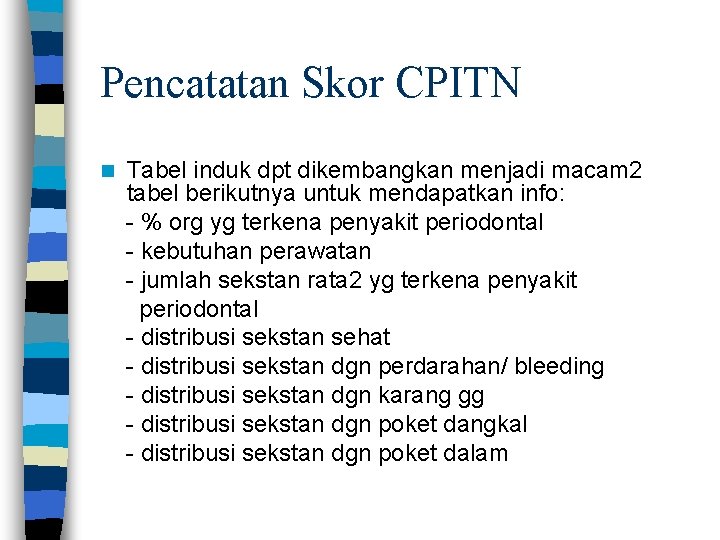 Pencatatan Skor CPITN

Tabel induk dpt dikembangkan menjadi macam2 tabel berikutnya untuk mendapatkan info:
- % org yg terkena penyakit periodontal
- kebutuhan perawatan
- jumlah sekstan rata2 yg terkena penyakit periodontal
- distribusi sekstan sehat
- distribusi sekstan dgn perdarahan/ bleeding
- distribusi sekstan dgn karang gg
- distribusi sekstan dgn poket dangkal
- distribusi sekstan dgn poket dalam